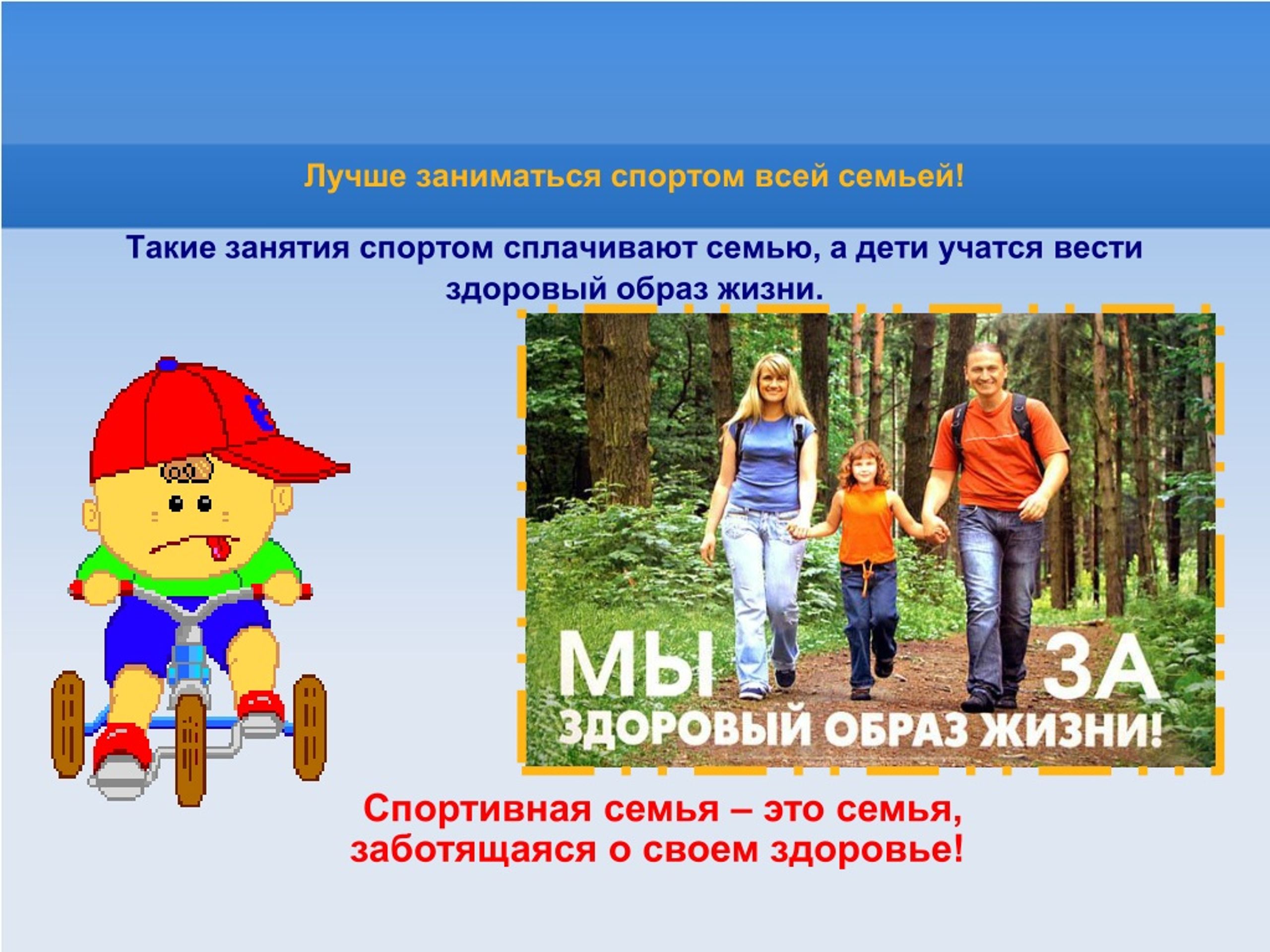 Лучше заниматься спортом всей семьей!

Такие занятия спортом сплачивают семью, а дети учатся вести здоровый образ жизни.

МЫ ЗА
ЗДОРОВЫЙ ОБРАЗ ЖИЗНИ!

Спортивная семья – это семья, заботящаяся о своем здоровье!